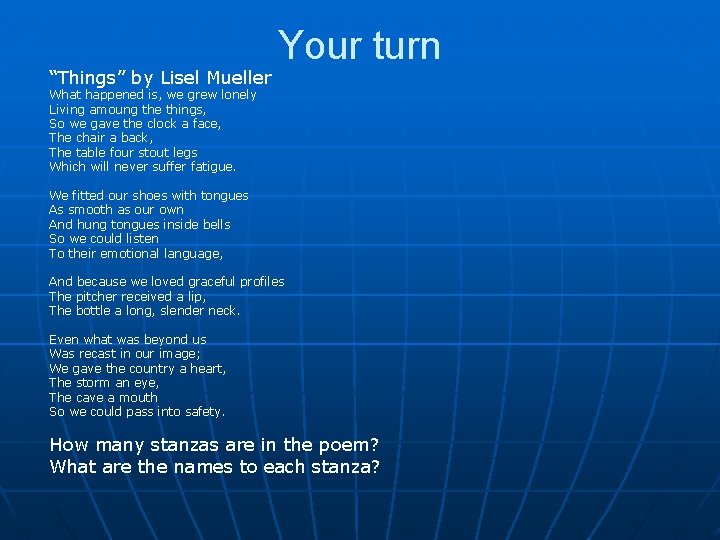 Your turn

"Things" by Lisel Mueller
What happened is, we grew lonely
Living amoung the things,
So we gave the clock a face,
The chair a back,
The table four stout legs
Which will never suffer fatigue.

We fitted our shoes with tongues
As smooth as our own
And hung tongues inside bells
So we could listen
To their emotional language,

And because we loved graceful profiles
The pitcher received a lip,
The bottle a long, slender neck.

Even what was beyond us
Was recast in our image;
We gave the country a heart,
The storm an eye,
The cave a mouth
So we could pass into safety.

How many stanzas are in the poem?
What are the names to each stanza?